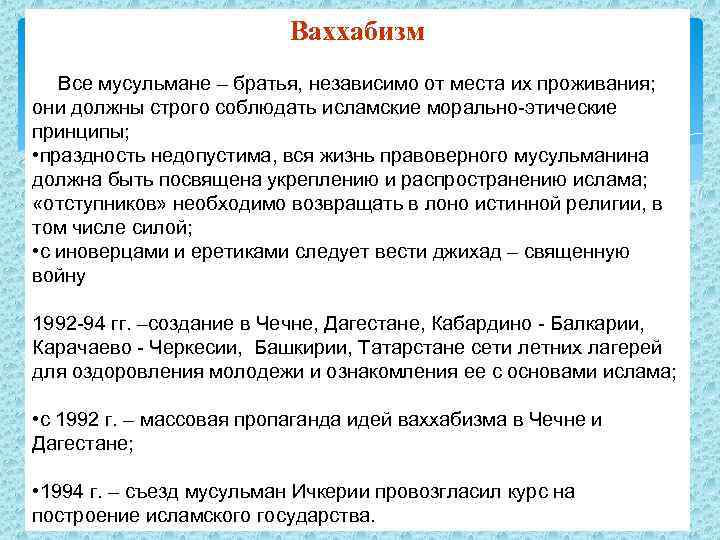 Ваххабизм

Все мусульмане – братья, независимо от места их проживания; они должны строго соблюдать исламские морально-этические принципы;
•праздность недопустима, вся жизнь правоверного мусульманина должна быть посвящена укреплению и распространению ислама; «отступников» необходимо возвращать в лоно истинной религии, в том числе силой;
•с иноверцами и еретиками следует вести джихад – священную войну

1992-94 гг. –создание в Чечне, Дагестане, Кабардино - Балкарии, Карачаево - Черкесии, Башкирии, Татарстане сети летних лагерей для оздоровления молодежи и ознакомления ее с основами ислама;

•с 1992 г. – массовая пропаганда идей ваххабизма в Чечне и Дагестане;

•1994 г. – съезд мусульман Ичкерии провозгласил курс на построение исламского государства.